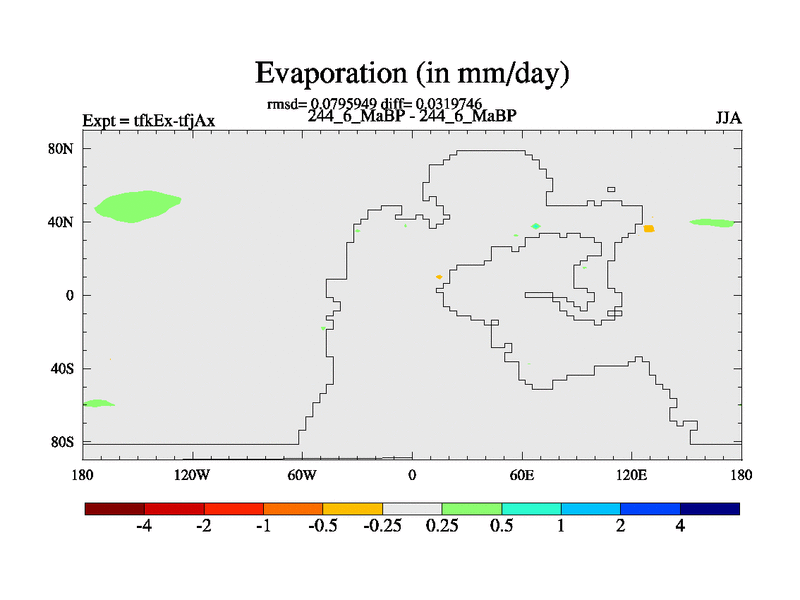 Evaporation (in mm/day)

rmsd= 0.0795949 diff= 0.0319746
Expt = tfkEx-tfjAx
244_6_MaBP - 244_6_MaBP
JJA

80N
40N
0
40S
80S

180
120W
60W
0
60E
120E
180

-4
-2
-1
-0.5
-0.25
0.25
0.5
1
2
4